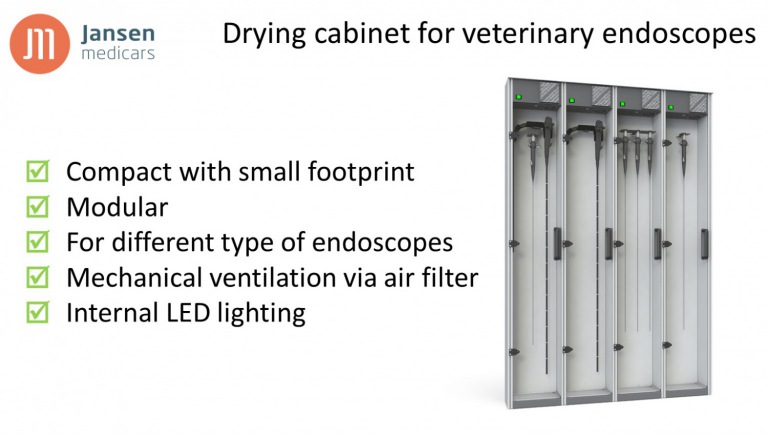 Jansen
medicars

Drying cabinet for veterinary endoscopes

☑ Compact with small footprint
☑ Modular
☑ For different type of endoscopes
☑ Mechanical ventilation via air filter
☑ Internal LED lighting